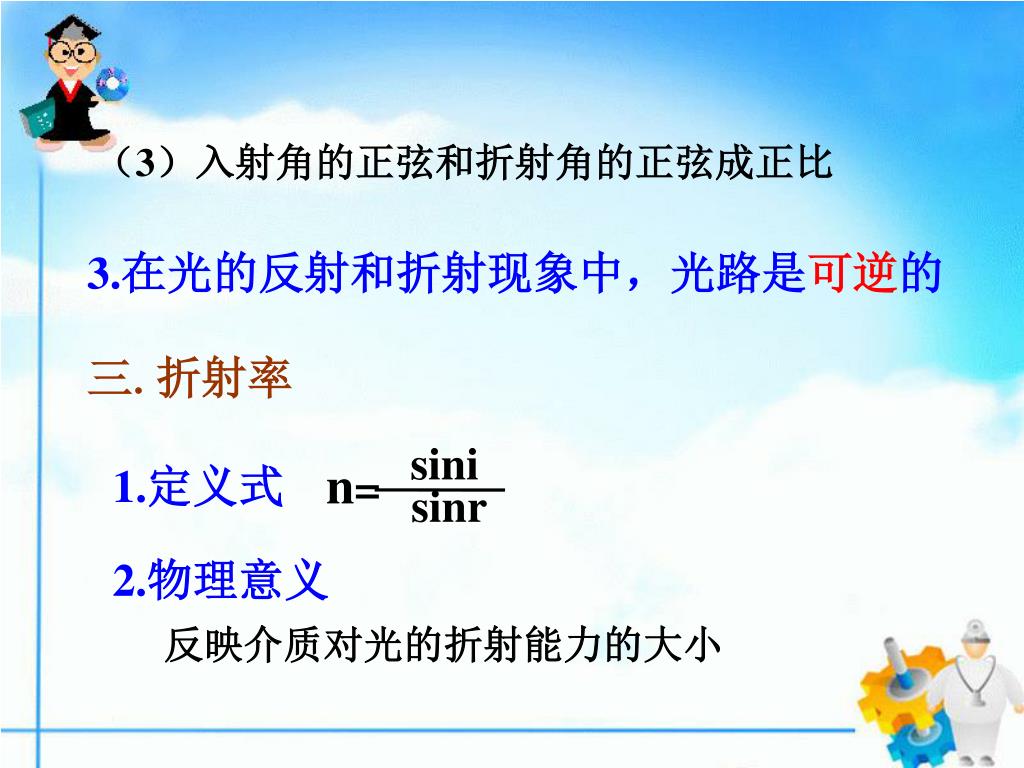 （3）入射角的正弦和折射角的正弦成正比

3.在光的反射和折射现象中，光路是可逆的

三. 折射率

1.定义式 $n=\frac{\sin i}{\sin r}$

2.物理意义

反映介质对光的折射能力的大小